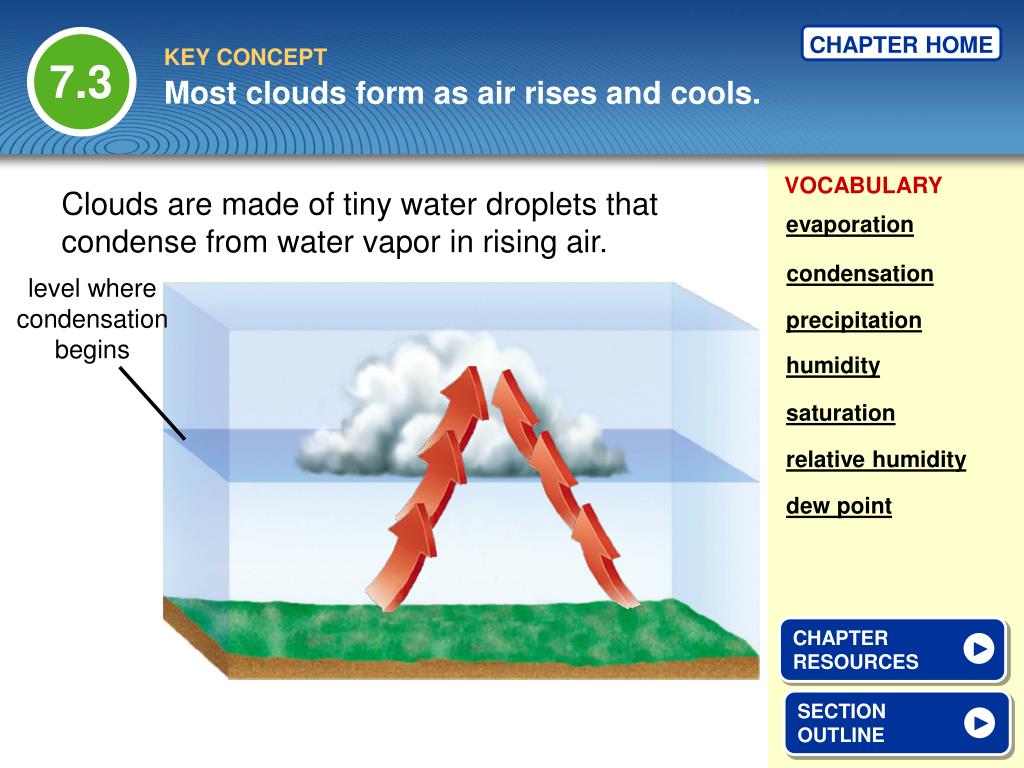 7.3

KEY CONCEPT

Most clouds form as air rises and cools.

CHAPTER HOME

Clouds are made of tiny water droplets that condense from water vapor in rising air.

level where condensation begins

VOCABULARY

evaporation

condensation

precipitation

humidity

saturation

relative humidity

dew point

CHAPTER RESOURCES

SECTION OUTLINE